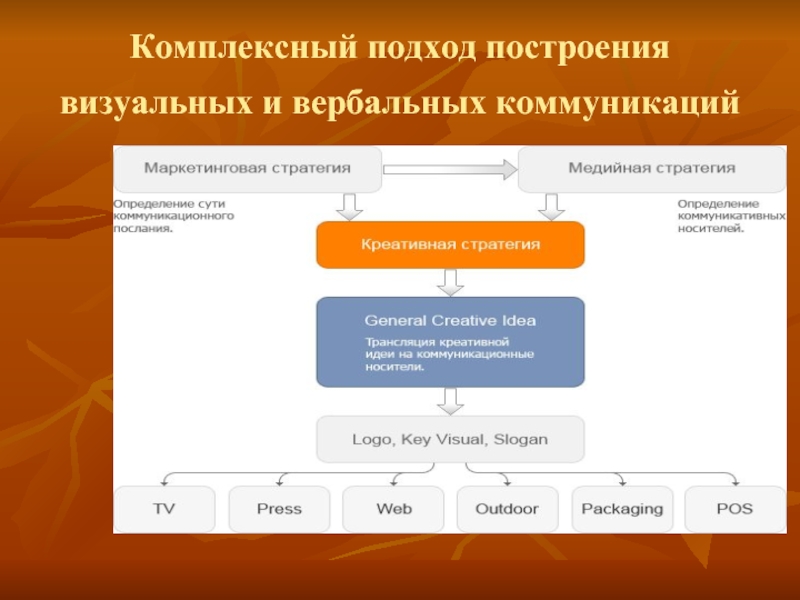 Комплексный подход построения визуальных и вербальных коммуникаций

Маркетинговая стратегия

Медийная стратегия

Определение сути коммуникационного послания.

Определение коммуникативных носителей.

Креативная стратегия

General Creative Idea

Трансляция креативной идеи на коммуникационные носители.

Logo, Key Visual, Slogan

TV

Press

Web

Outdoor

Packaging

POS